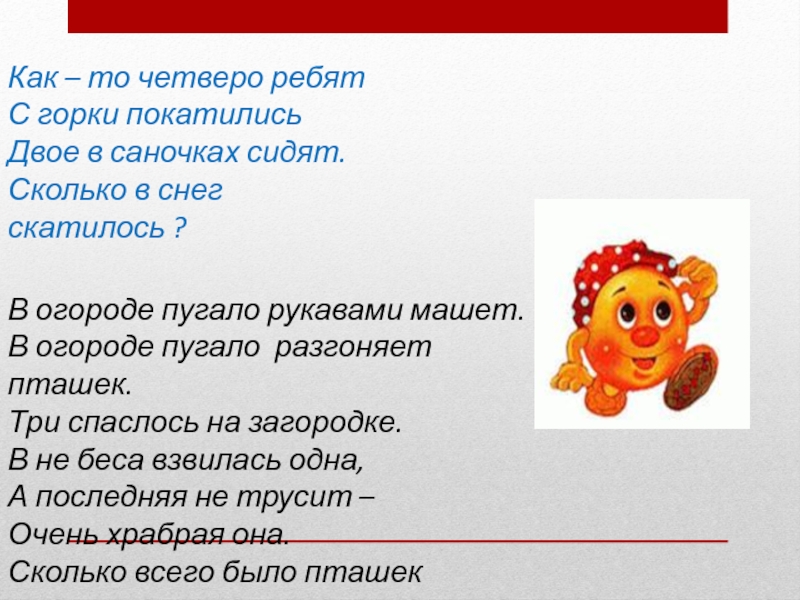 Как – то четверо ребят
С горки покатились
Двое в саночках сидят.
Сколько в снег
скатилось ?

В огороде пугало рукавами машет.
В огороде пугало разгоняет пташек.
Три спаслось на загородке.
В не беса взвилась одна,
А последняя не трусит –
Очень храбрая она.
Сколько всего было пташек